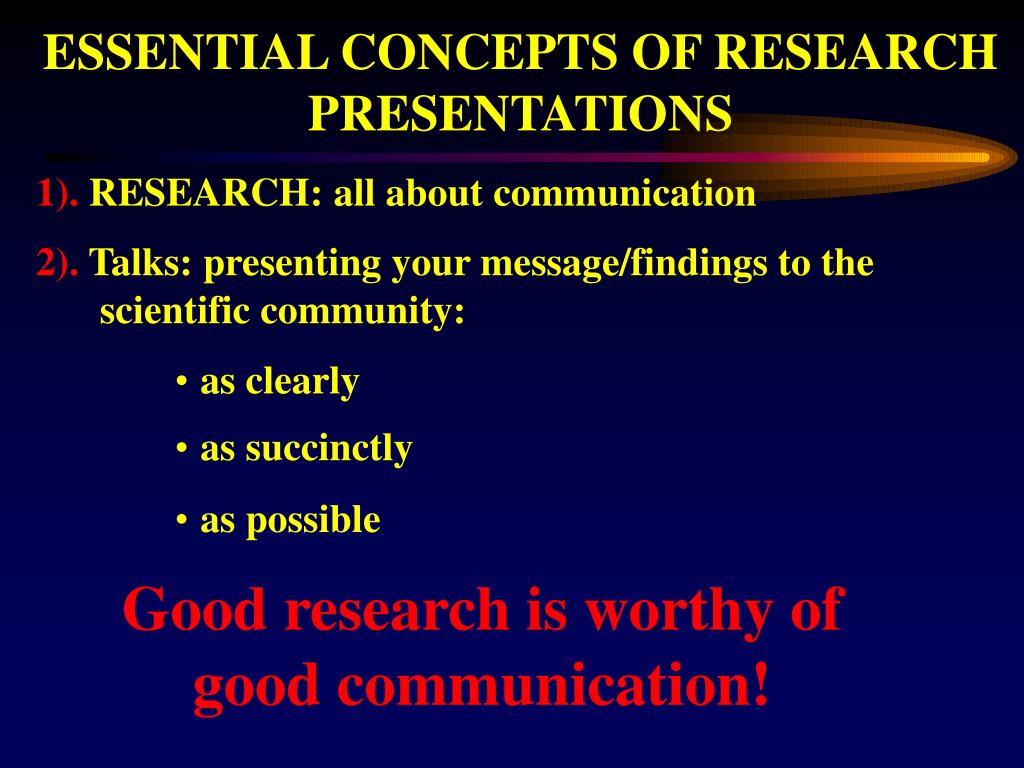 ESSENTIAL CONCEPTS OF RESEARCH PRESENTATIONS

1). RESEARCH: all about communication

2). Talks: presenting your message/findings to the scientific community:

• as clearly

• as succinctly

• as possible

Good research is worthy of good communication!